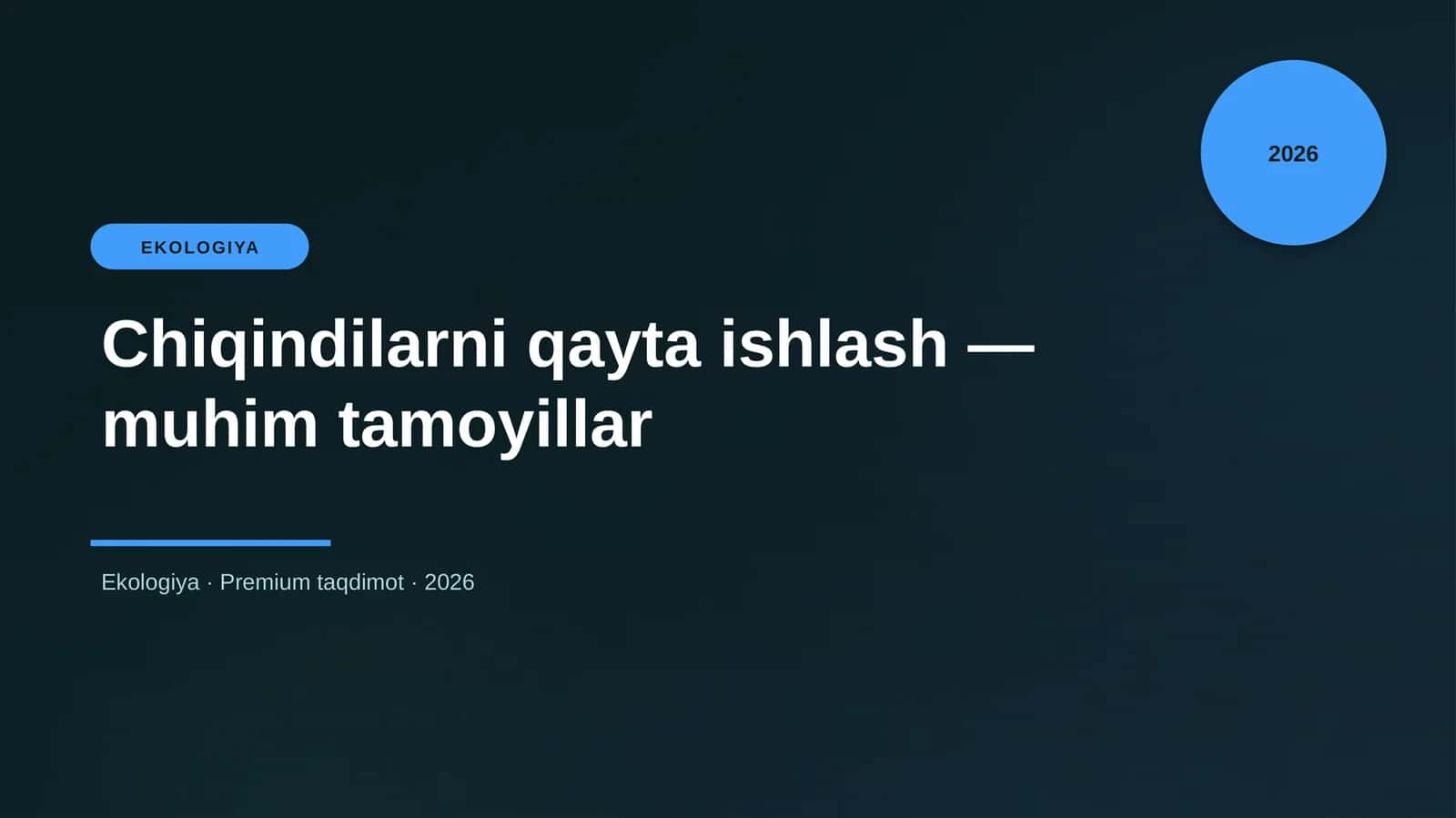 2026

EKOLOGIYA

Chiqindilarni qayta ishlash — muhim tamoyillar

Ekologiya · Premium taqdimot · 2026